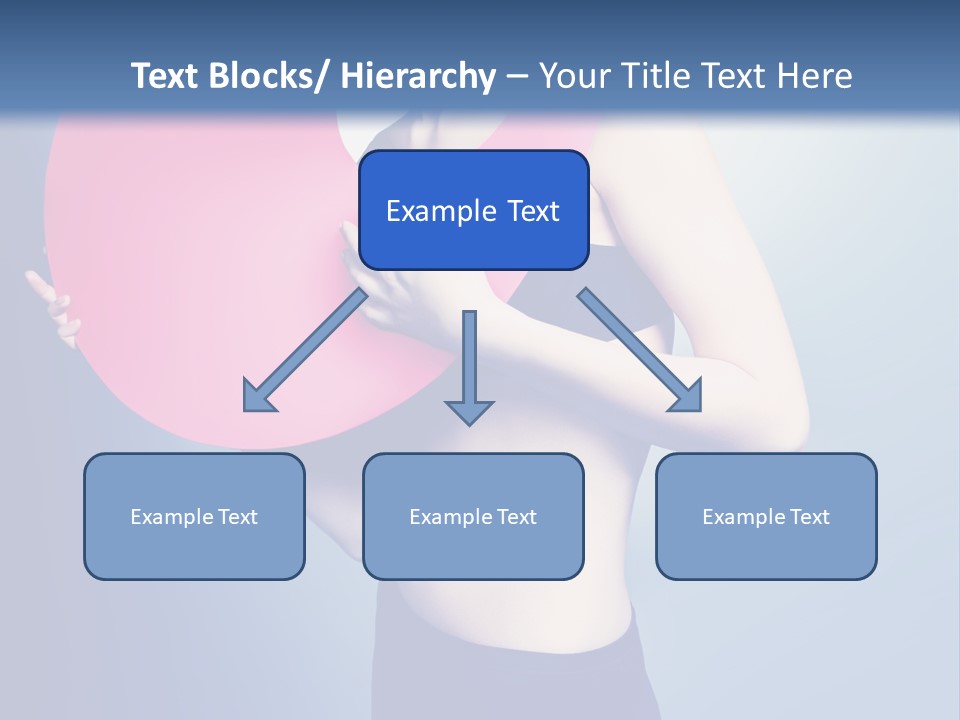 Text Blocks/ Hierarchy – Your Title Text Here

Example Text

Example Text

Example Text

Example Text